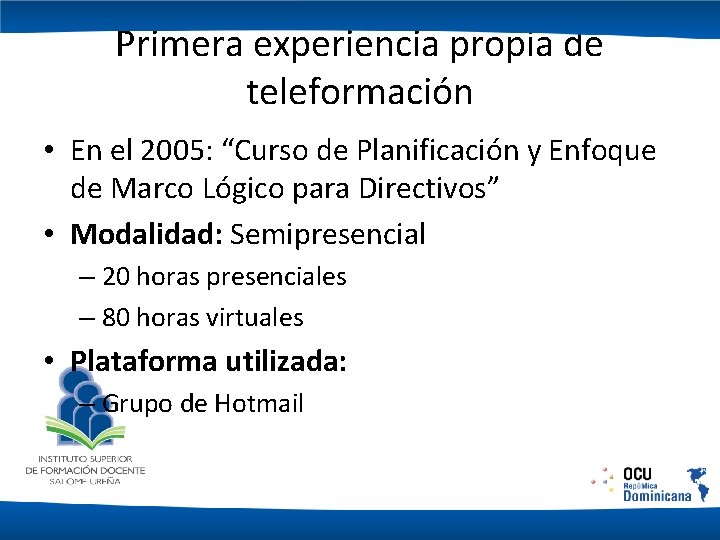 Primera experiencia propia de teleformación

• En el 2005: “Curso de Planificación y Enfoque de Marco Lógico para Directivos”
• **Modalidad:** Semipresencial
– 20 horas presenciales
– 80 horas virtuales
• **Plataforma utilizada:**
– Grupo de Hotmail

INSTITUTO SUPERIOR DE FORMACIÓN DOCENTE SALOMÉ UREÑA

OCU República Dominicana